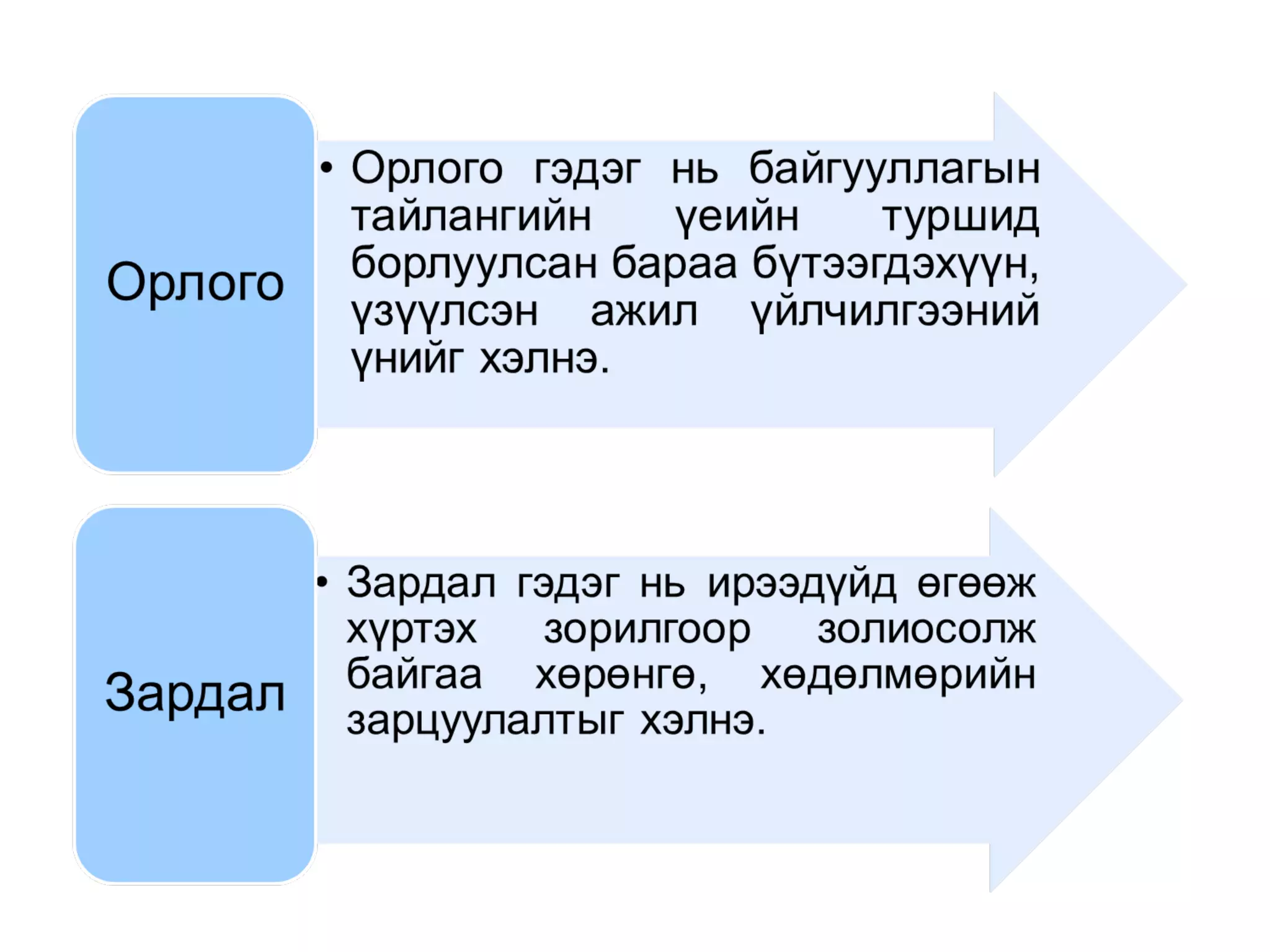 Орлого

• Орлого гэдэг нь байгууллагын тайлангийн үеийн туршид борлуулсан бараа бүтээгдэхүүн, үзүүлсэн ажил үйлчилгээний үнийг хэлнэ.

Зардал

• Зардал гэдэг нь ирээдүйд өгөөж хүртэх зорилгоор золиосолж байгаа хөрөнгө, хөдөлмөрийн зарцуулалтыг хэлнэ.